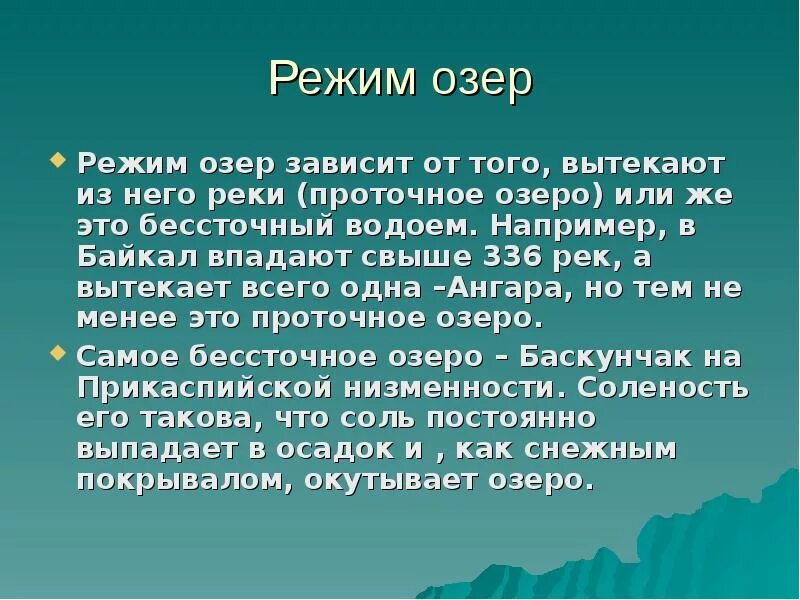 Режим озер

Режим озер зависит от того, вытекают из него реки (проточное озеро) или же это бессточный водоем. Например, в Байкал впадают свыше 336 рек, а вытекает всего одна –Ангара, но тем не менее это проточное озеро.

Самое бессточное озеро – Баскунчак на Прикаспийской низменности. Соленость его такова, что соль постоянно выпадает в осадок и , как снежным покрывалом, окутывает озеро.